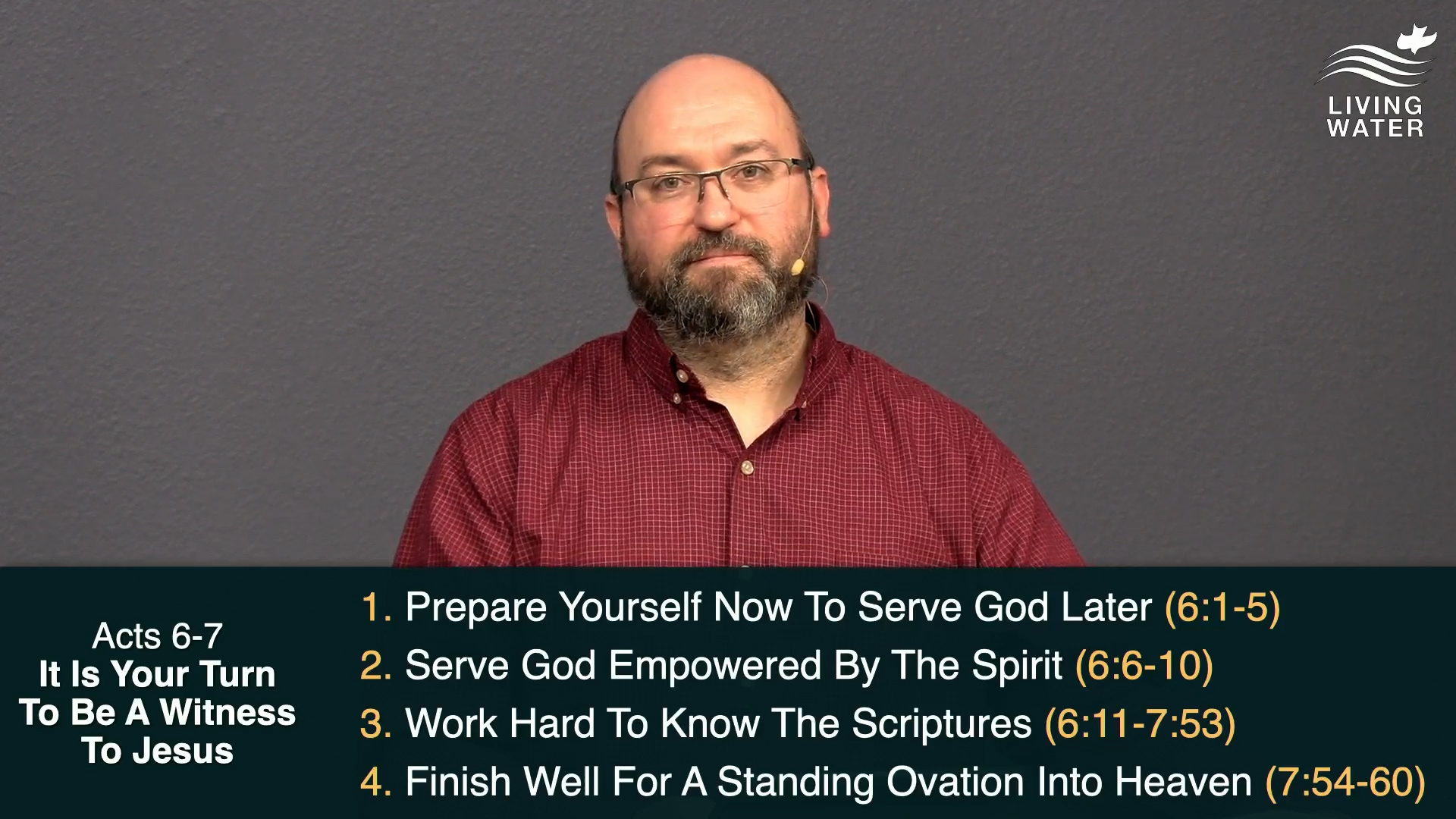 LIVING WATER

Acts 6-7
It Is Your Turn To Be A Witness To Jesus

1. Prepare Yourself Now To Serve God Later (6:1-5)
2. Serve God Empowered By The Spirit (6:6-10)
3. Work Hard To Know The Scriptures (6:11-7:53)
4. Finish Well For A Standing Ovation Into Heaven (7:54-60)